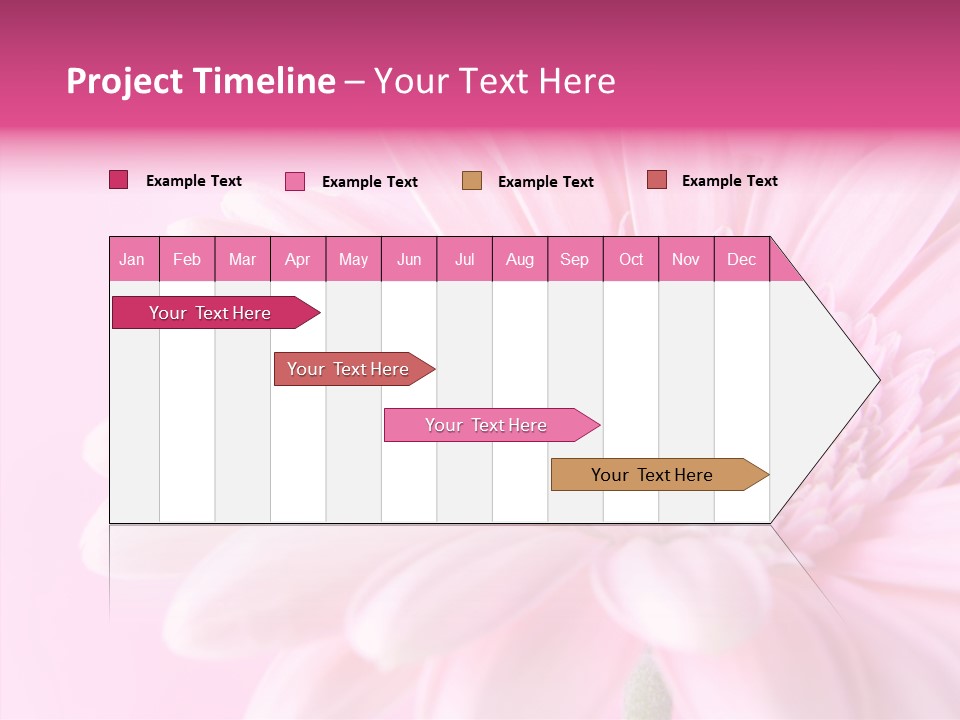 Project Timeline – Your Text Here

Example Text
Example Text
Example Text
Example Text

| Jan | Feb | Mar | Apr | May | Jun | Jul | Aug | Sep | Oct | Nov | Dec |
|---|---|---|---|---|---|---|---|---|---|---|---|

Your Text Here

Your Text Here

Your Text Here

Your Text Here